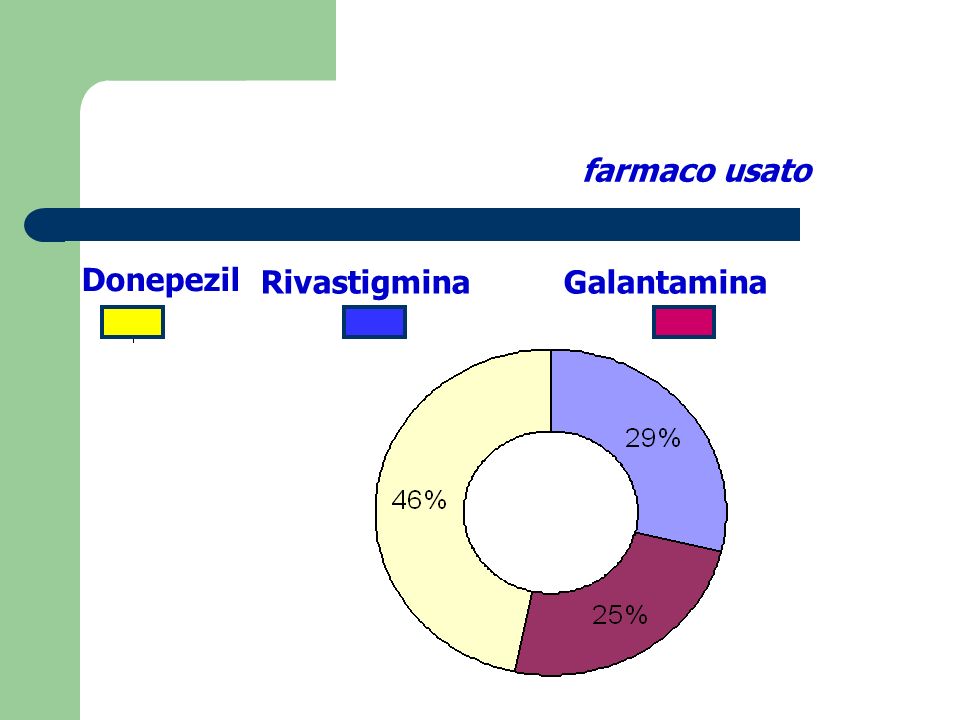 farmaco usato

Donepezil Rivastigmina Galantamina

29%
46%
25%